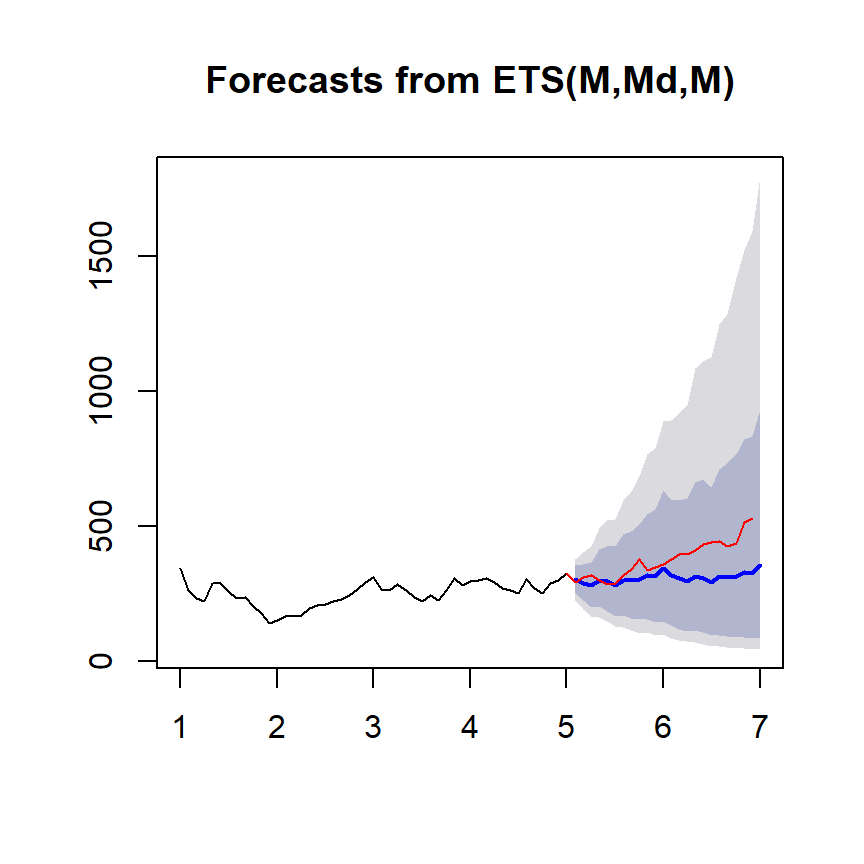 Forecasts from ETS(M,Md,M)

1500
1000
500
0

1
2
3
4
5
6
7